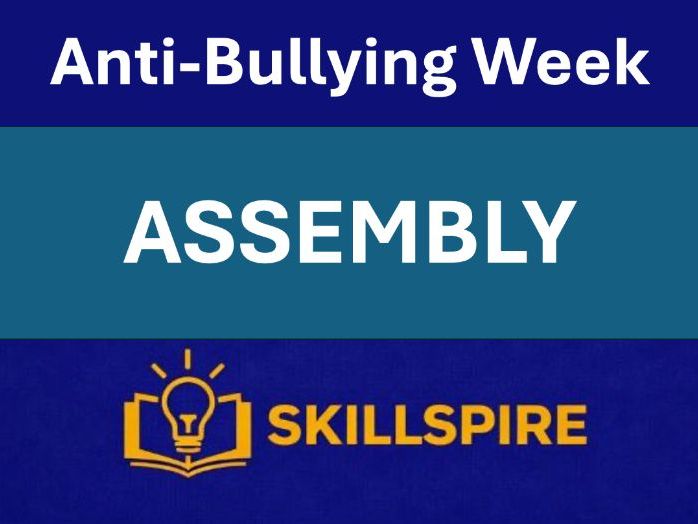 Anti-Bullying Week

ASSEMBLY

SKILLSPIRE